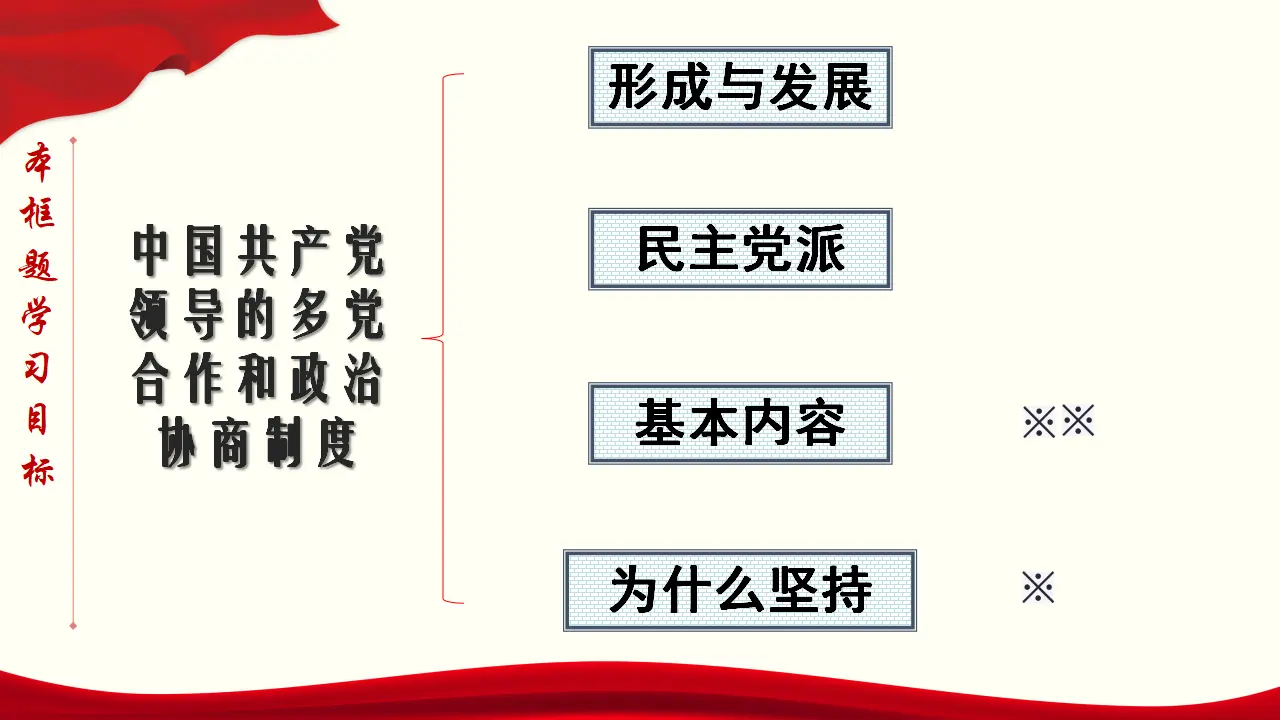 本框题学习目标

中国共产党领导的多党合作和政治协商制度

形成与发展

民主党派

基本内容 ※※

为什么坚持 ※